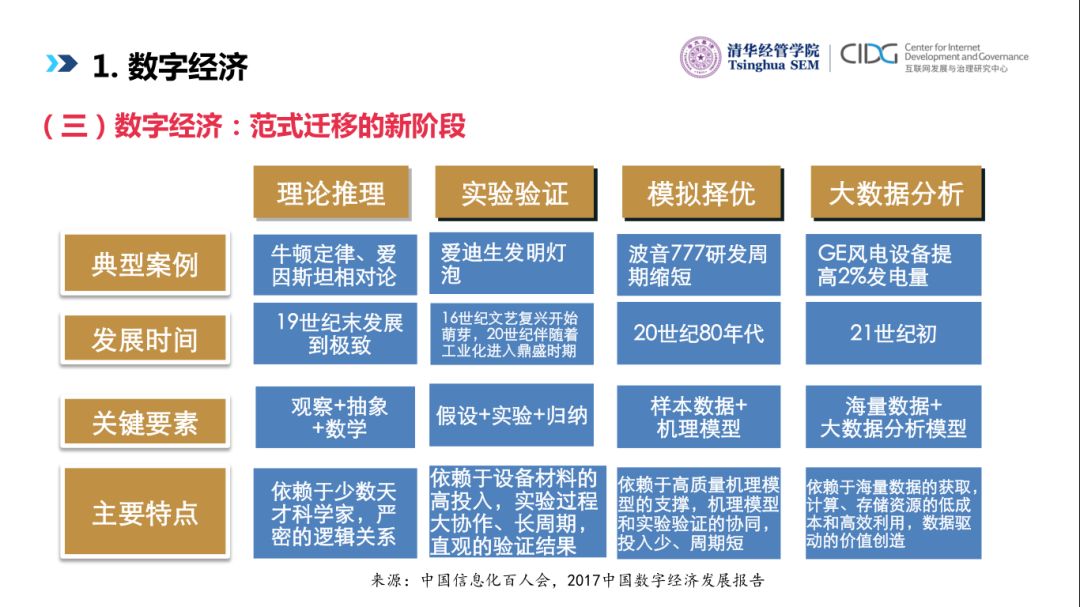 1. 数字经济

清华经管学院 Tsinghua SEM

CIDG Center for Internet Development and Governance 互联网发展与治理研究中心

（三）数字经济：范式迁移的新阶段

|  | 理论推理 | 实验验证 | 模拟择优 | 大数据分析 |
|---|---|---|---|---|
| 典型案例 | 牛顿定律、爱因斯坦相对论 | 爱迪生发明灯泡 | 波音777研发周期缩短 | GE风电设备提高2%发电量 |
| 发展时间 | 19世纪末发展到极致 | 16世纪文艺复兴开始萌芽，20世纪伴随着工业化进入鼎盛时期 | 20世纪80年代 | 21世纪初 |
| 关键要素 | 观察+抽象+数学 | 假设+实验+归纳 | 样本数据+机理模型 | 海量数据+大数据分析模型 |
| 主要特点 | 依赖于少数天才科学家，严密的逻辑关系 | 依赖于设备材料的高投入，实验过程大协作、长周期，直观的验证结果 | 依赖于高质量机理模型的支撑，机理模型和实验验证的协同，投入少、周期短 | 依赖于海量数据的获取，计算、存储资源的低成本和高效利用，数据驱动的价值创造 |

来源：中国信息化百人会，2017中国数字经济发展报告